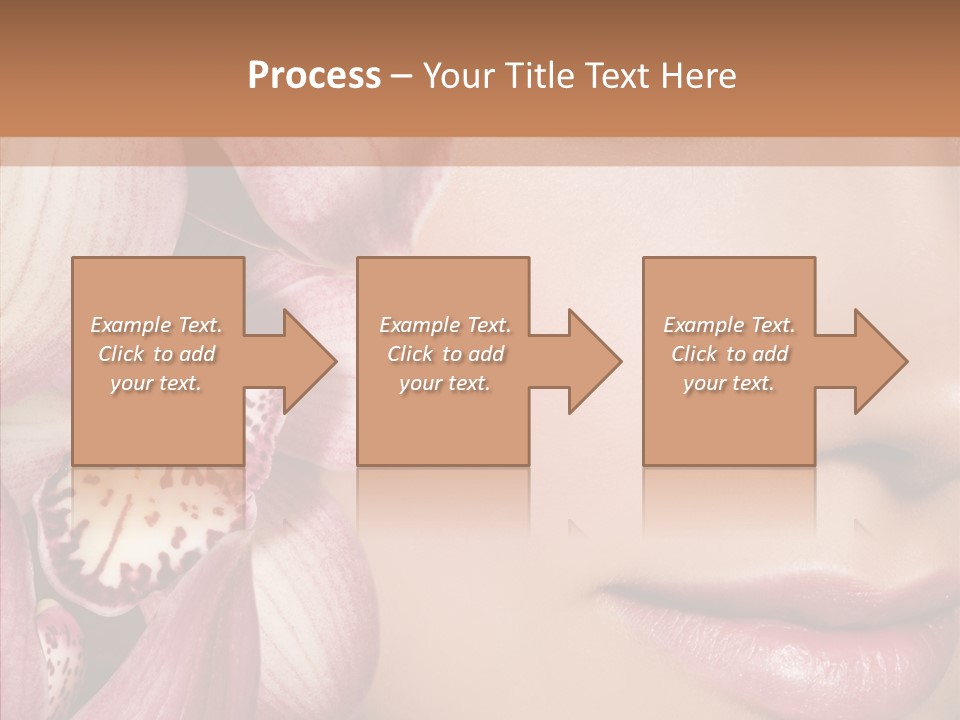 Process – Your Title Text Here

Example Text. Click to add your text.

Example Text. Click to add your text.

Example Text. Click to add your text.